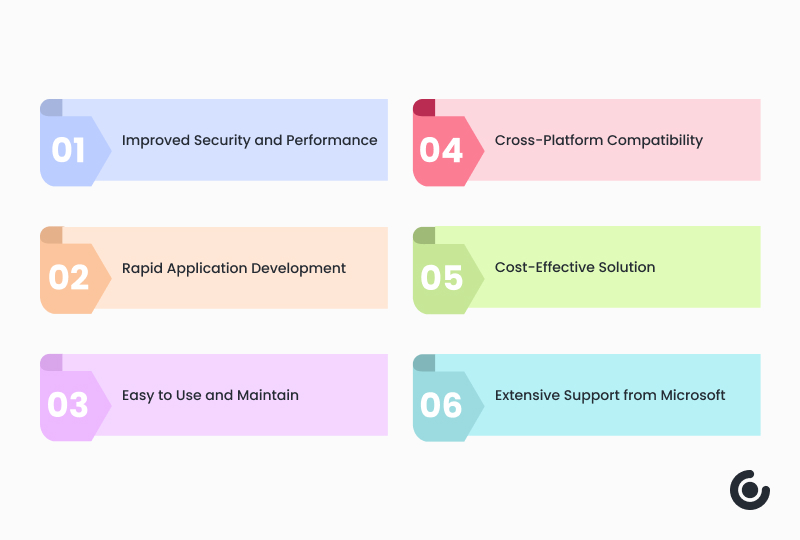 01 Improved Security and Performance

02 Rapid Application Development

03 Easy to Use and Maintain

04 Cross-Platform Compatibility

05 Cost-Effective Solution

06 Extensive Support from Microsoft